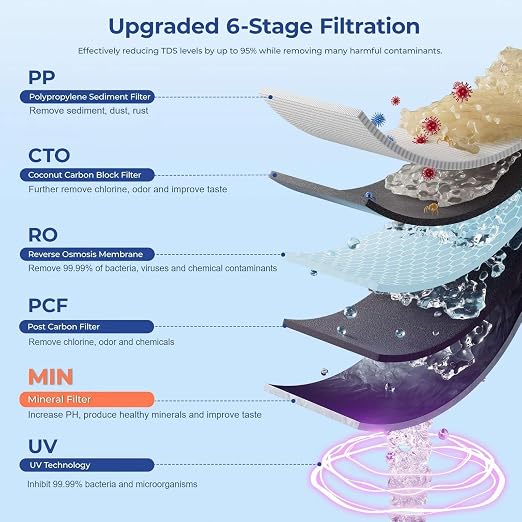 Upgraded 6-Stage Filtration

Effectively reducing TDS levels by up to 95% while removing many harmful contaminants.

PP
Polypropylene Sediment Filter
Remove sediment, dust, rust

CTO
Coconut Carbon Block Filter
Further remove chlorine, odor and improve taste

RO
Reverse Osmosis Membrane
Remove 99.99% of bacteria, viruses and chemical contaminants

PCF
Post Carbon Filter
Remove chlorine, odor and chemicals

MIN
Mineral Filter
Increase PH, produce healthy minerals and improve taste

UV
UV Technology
Inhibit 99.99% bacteria and microorganisms